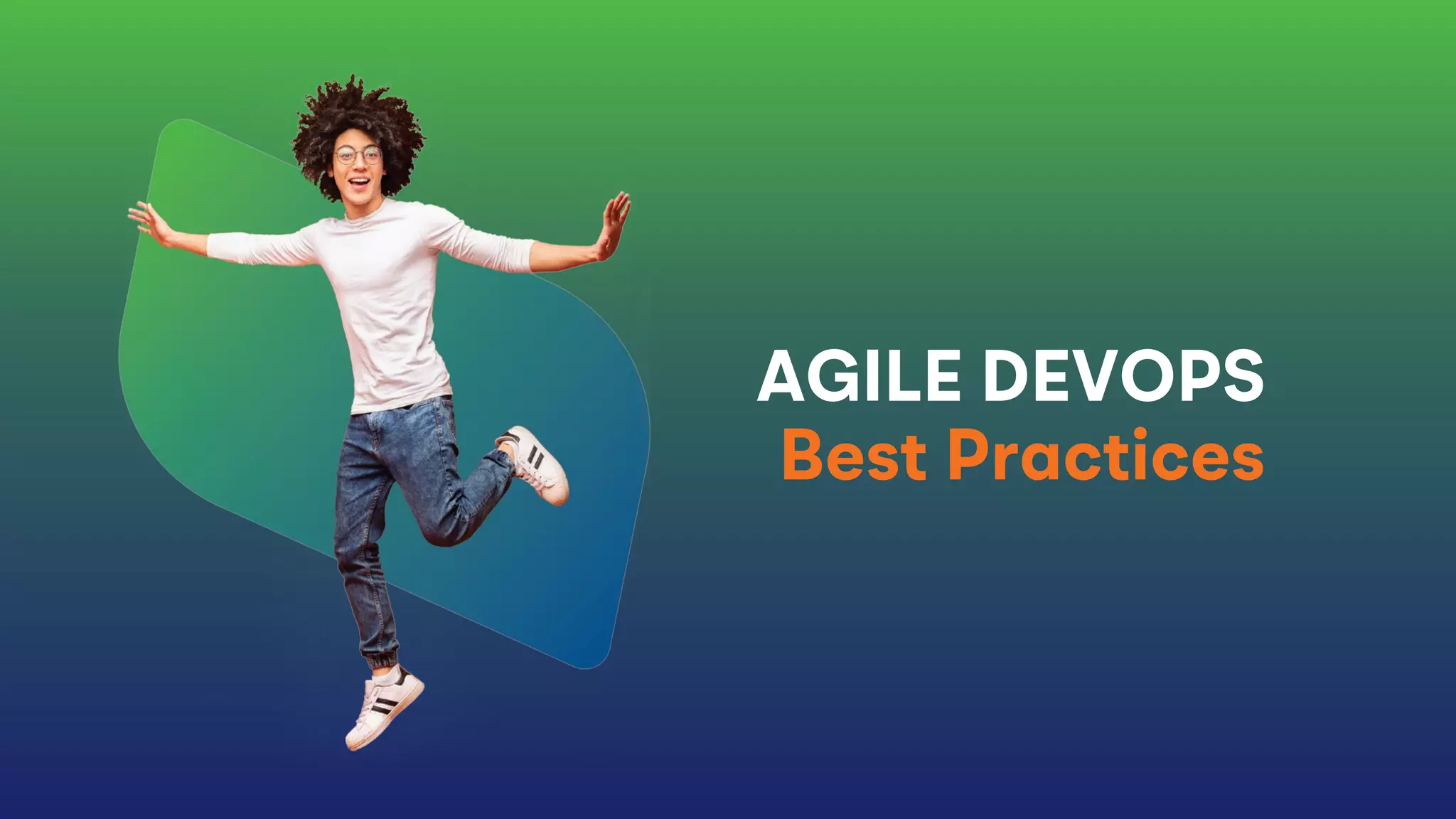 AGILE DEVOPS
Best Practices